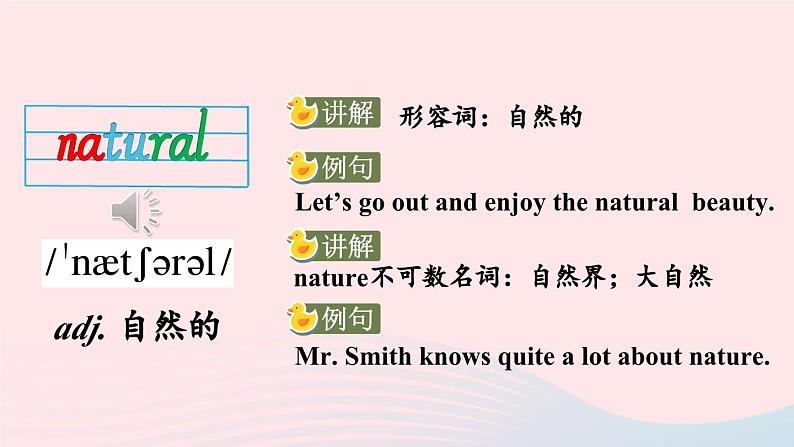 natural

/ˈnætʃərəl/

adj. 自然的

讲解 形容词：自然的

例句
Let’s go out and enjoy the natural beauty.

讲解
nature不可数名词：自然界；大自然

例句
Mr. Smith knows quite a lot about nature.